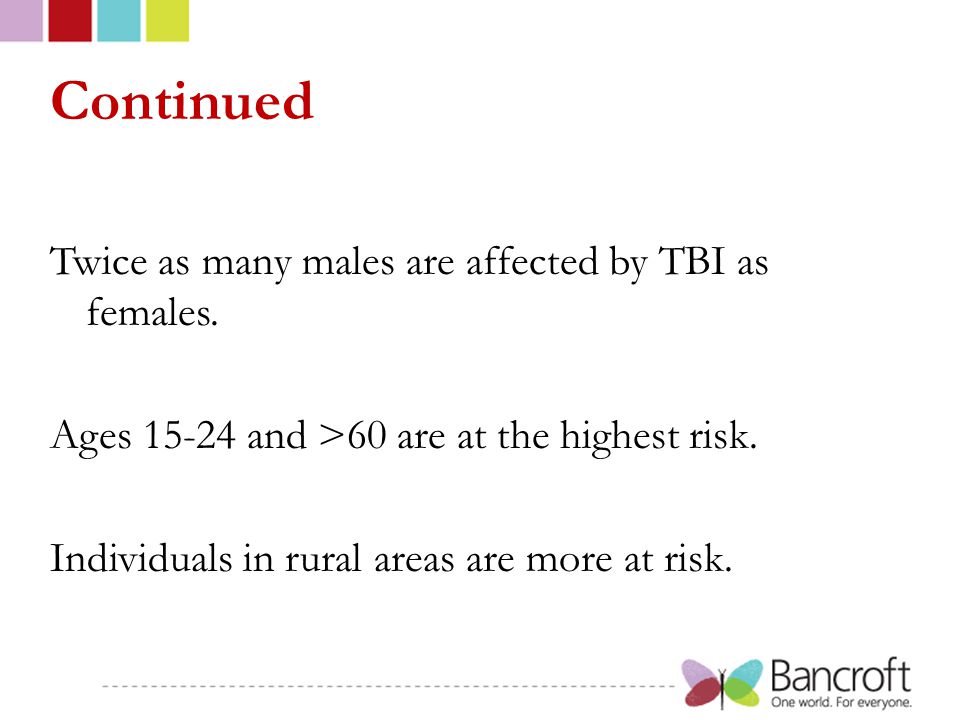 Continued

Twice as many males are affected by TBI as females.

Ages 15-24 and >60 are at the highest risk.

Individuals in rural areas are more at risk.

Bancroft
One world. For everyone.